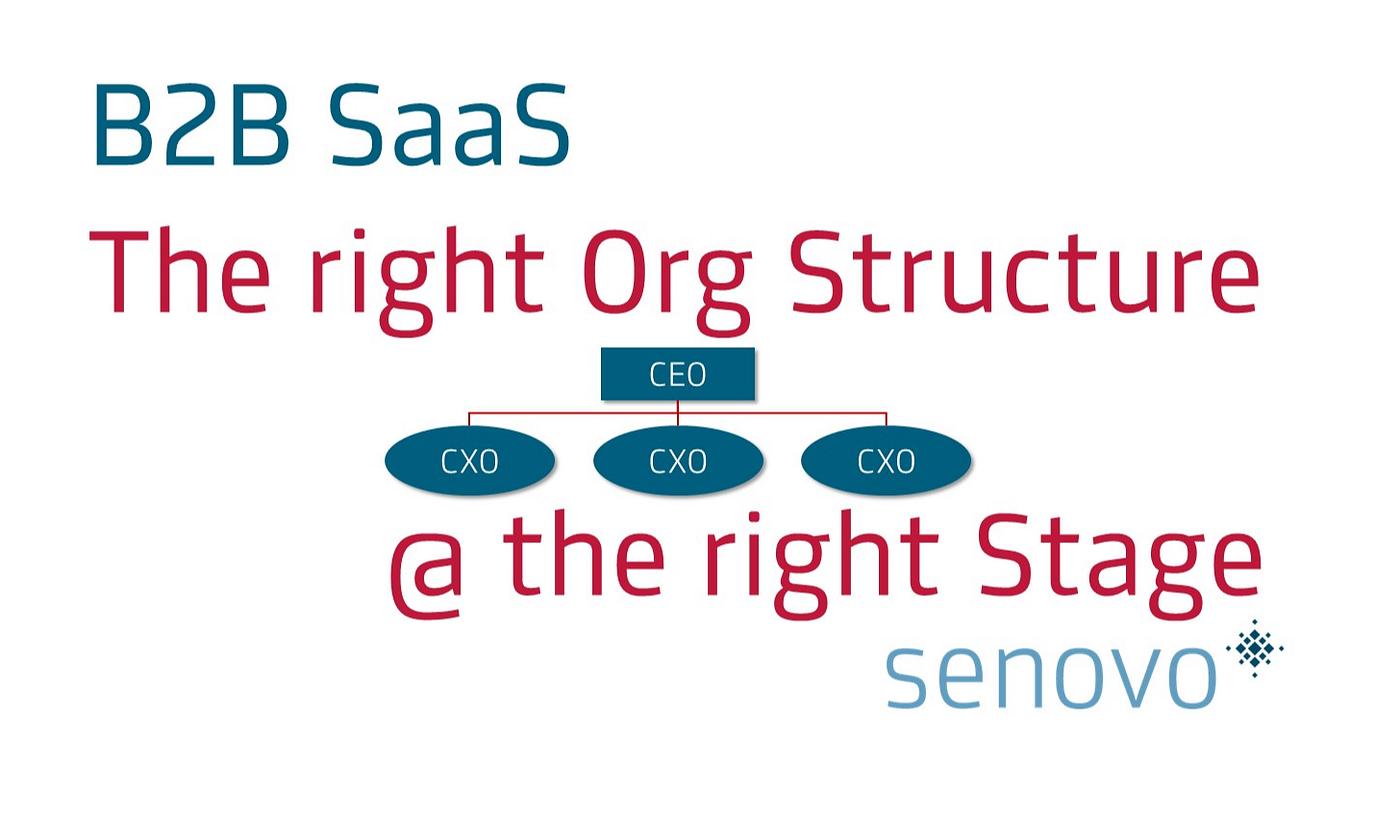 B2B SaaS

The right Org Structure

CEO

CXO

CXO

CXO

@ the right Stage

senovo